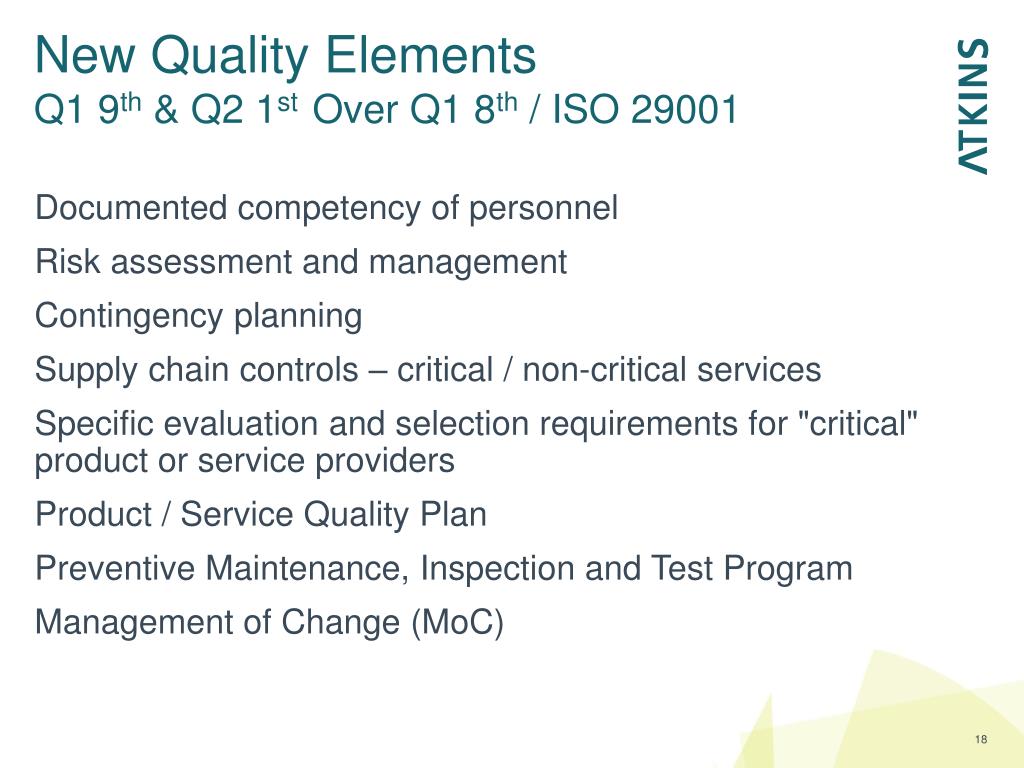 New Quality Elements
Q1 9$^{th}$ & Q2 1$^{st}$ Over Q1 8$^{th}$ / ISO 29001

ATKINS

Documented competency of personnel

Risk assessment and management

Contingency planning

Supply chain controls – critical / non-critical services

Specific evaluation and selection requirements for "critical" product or service providers

Product / Service Quality Plan

Preventive Maintenance, Inspection and Test Program

Management of Change (MoC)

18